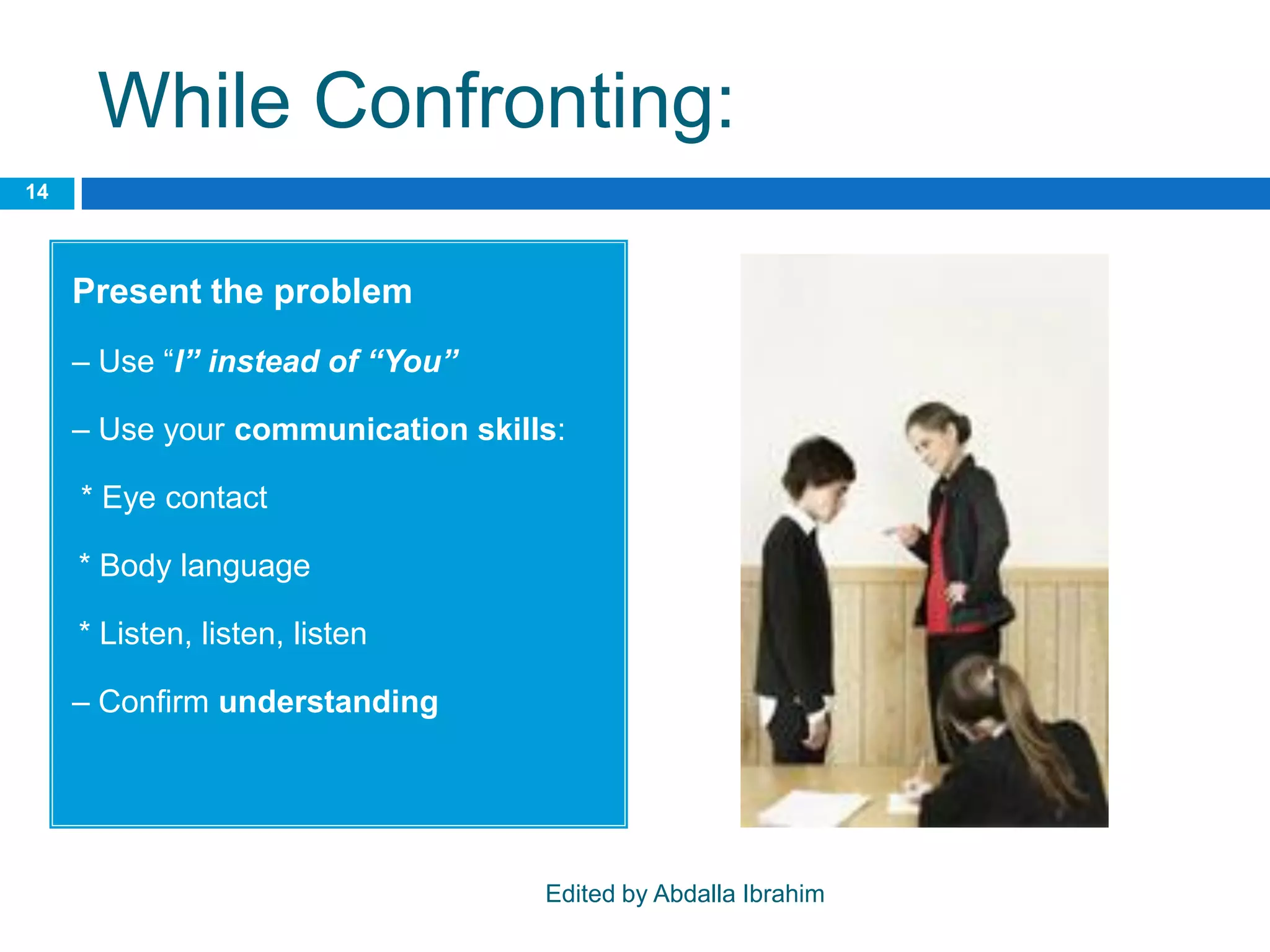 While Confronting:

14

Present the problem

– Use “I” instead of “You”

– Use your communication skills:

* Eye contact

* Body language

* Listen, listen, listen

– Confirm understanding

Edited by Abdalla Ibrahim